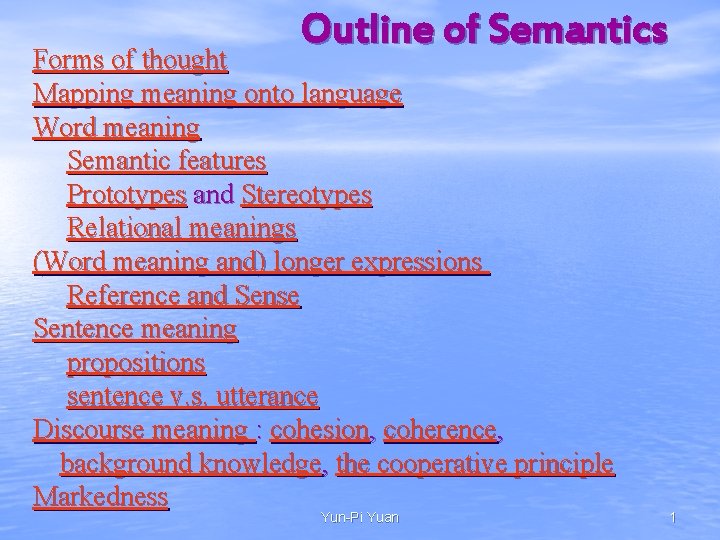 Outline of Semantics

Forms of thought
Mapping meaning onto language
Word meaning
Semantic features
Prototypes and Stereotypes
Relational meanings
(Word meaning and) longer expressions
Reference and Sense
Sentence meaning
propositions
sentence v.s. utterance
Discourse meaning : cohesion, coherence, background knowledge, the cooperative principle
Markedness

Yun-Pi Yuan

1